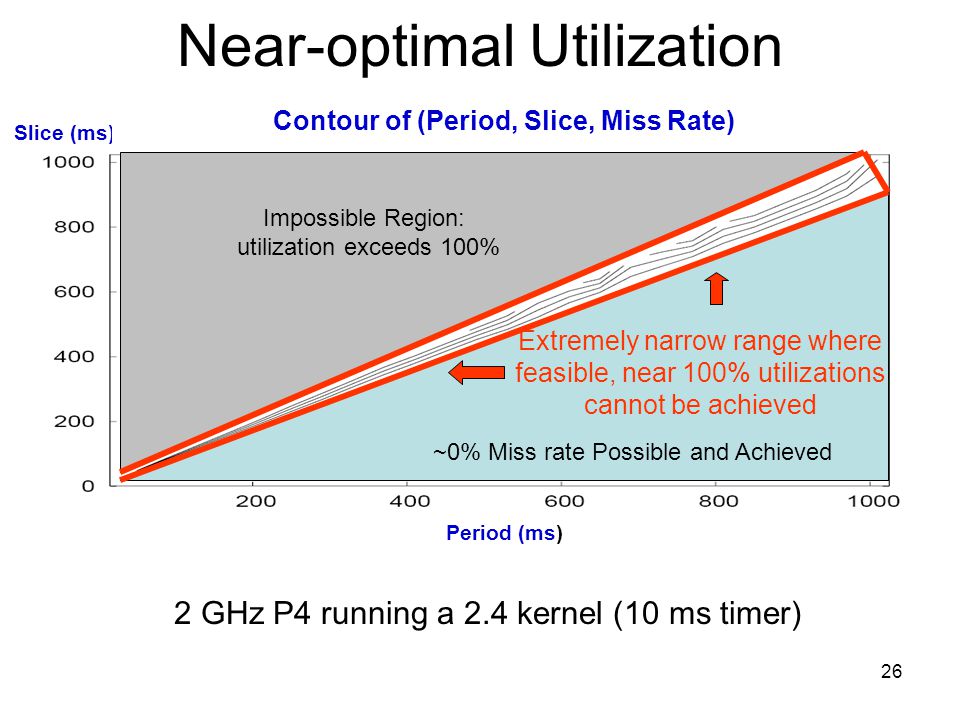 Near-optimal Utilization

Contour of (Period, Slice, Miss Rate)

Slice (ms)

1000
800
600
400
200
0

Impossible Region: utilization exceeds 100%

Extremely narrow range where feasible, near 100% utilizations cannot be achieved

~0% Miss rate Possible and Achieved

200 400 600 800 1000

Period (ms)

2 GHz P4 running a 2.4 kernel (10 ms timer)

26